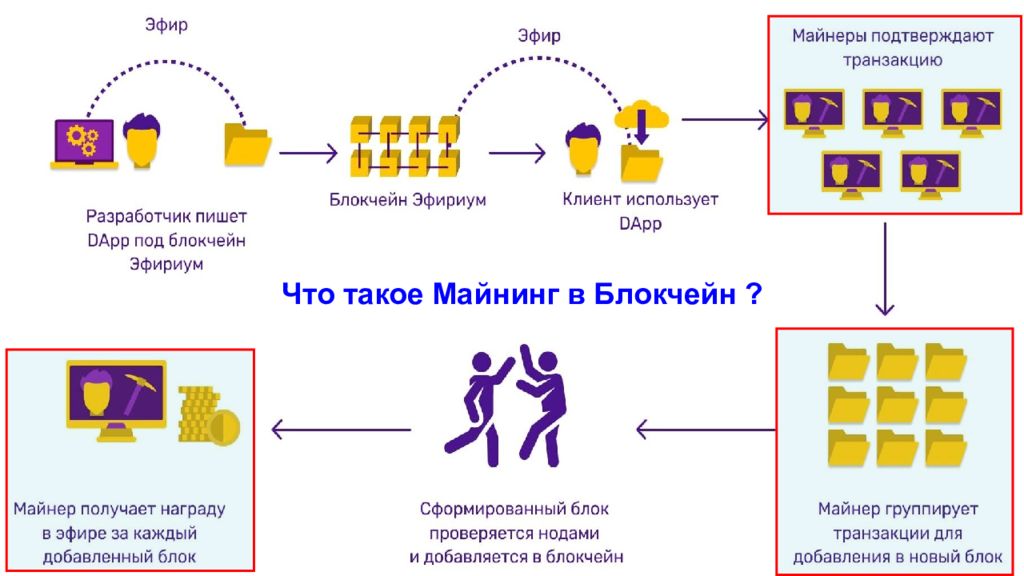 Эфир

Эфир

Майнеры подтверждают транзакцию

Разработчик пишет DApp под блокчейн Эфириум

Блокчейн Эфириум

Клиент использует DApp

Что такое Майнинг в Блокчейн ?

Майнер получает награду в эфире за каждый добавленный блок

Сформированный блок проверяется нодами и добавляется в блокчейн

Майнер группирует транзакции для добавления в новый блок